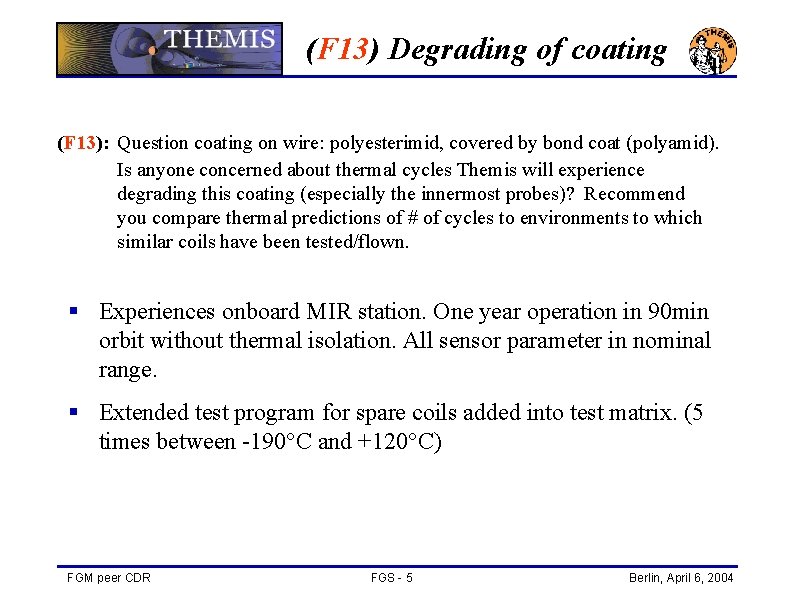 THEMIS

(F13) Degrading of coating

THEMIS

(F13): Question coating on wire: polyesterimid, covered by bond coat (polyamid). Is anyone concerned about thermal cycles Themis will experience degrading this coating (especially the innermost probes)? Recommend you compare thermal predictions of # of cycles to environments to which similar coils have been tested/flown.

▪ Experiences onboard MIR station. One year operation in 90min orbit without thermal isolation. All sensor parameter in nominal range.

▪ Extended test program for spare coils added into test matrix. (5 times between -190°C and +120°C)

FGM peer CDR

FGS - 5

Berlin, April 6, 2004